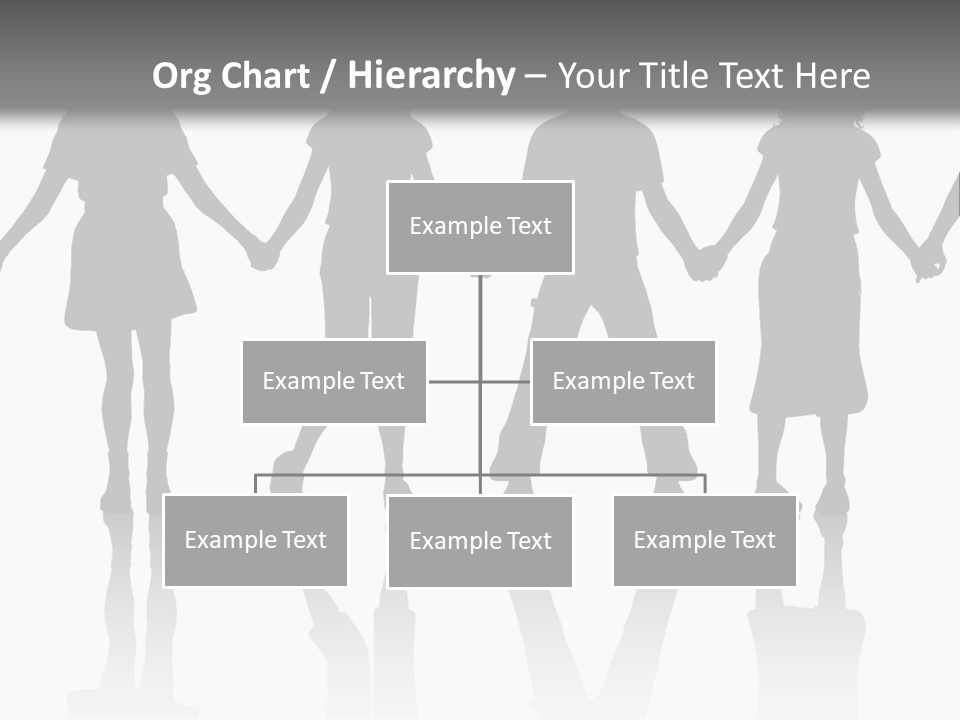 Org Chart / Hierarchy – Your Title Text Here

Example Text

Example Text

Example Text

Example Text

Example Text

Example Text